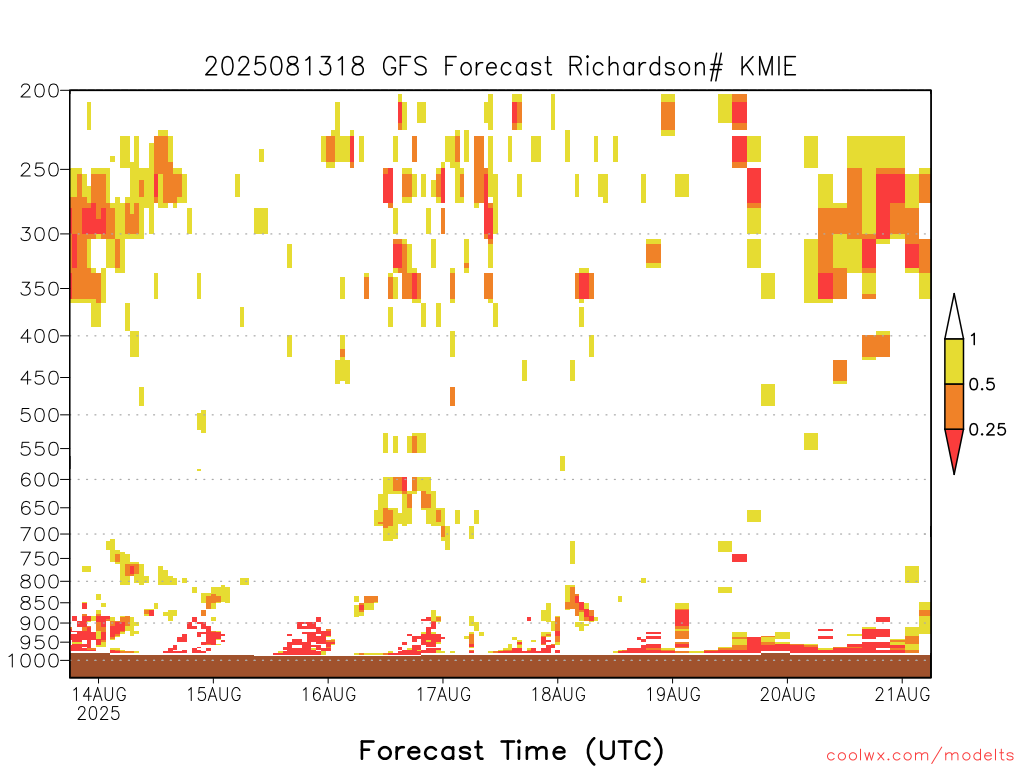 2025081318 GFS Forecast Richardson# KMIE

200
250
300
350
400
450
500
550
600
650
700
750
800
850
900
950
1000

1
0.5
0.25

14AUG
2025
15AUG
16AUG
17AUG
18AUG
19AUG
20AUG
21AUG

Forecast Time (UTC)

coolwx.com/modelts